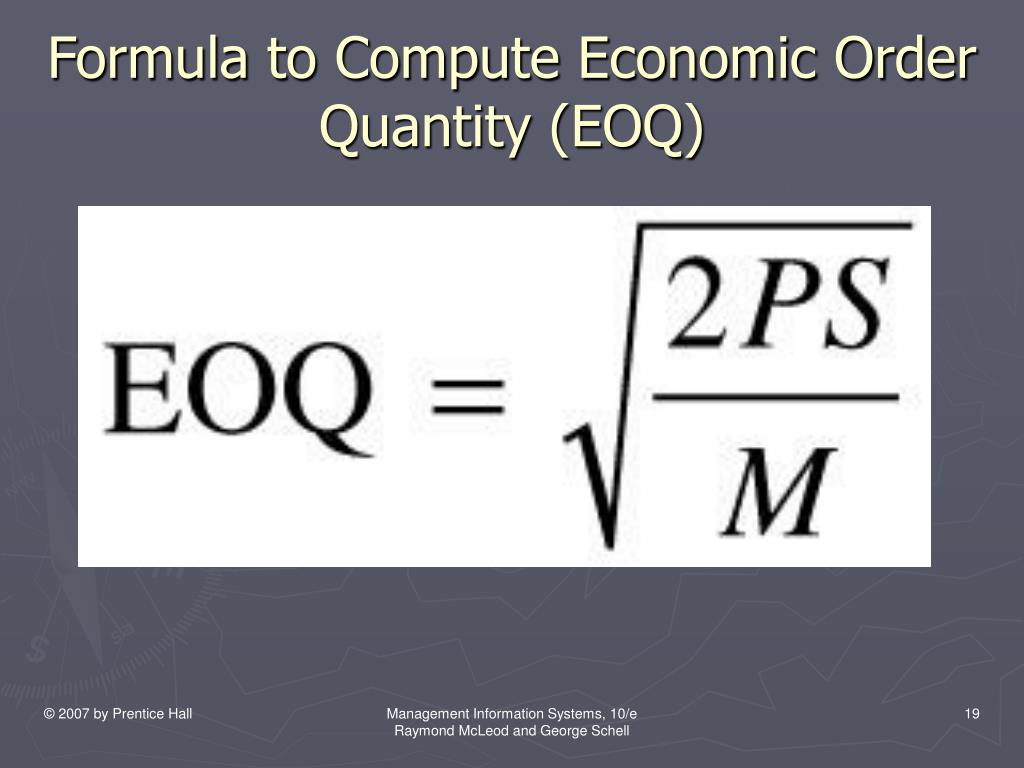 Formula to Compute Economic Order Quantity (EOQ)

$\text{EOQ} = \sqrt{\frac{2PS}{M}}$

© 2007 by Prentice Hall

Management Information Systems, 10/e
Raymond McLeod and George Schell

19